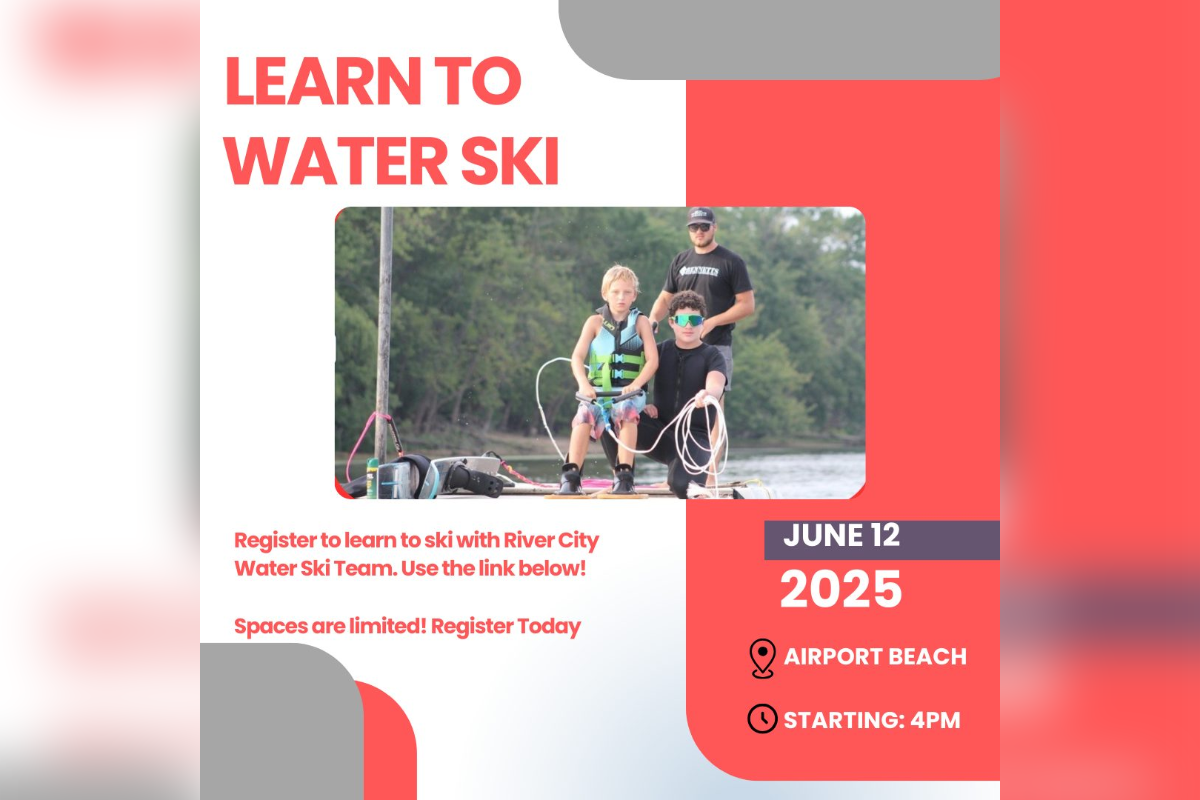 LEARN TO WATER SKI

Register to learn to ski with River City Water Ski Team. Use the link below!

Spaces are limited! Register Today

JUNE 12
2025

AIRPORT BEACH

STARTING: 4PM